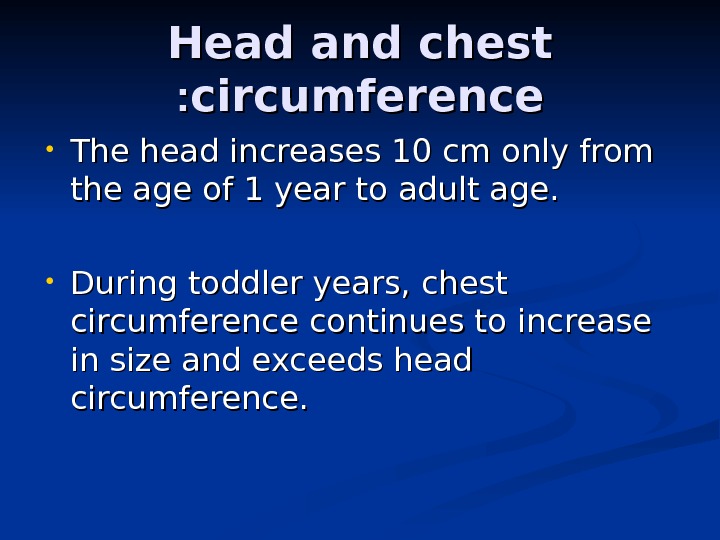 Head and chest :circumference

• The head increases 10 cm only from the age of 1 year to adult age.

• During toddler years, chest circumference continues to increase in size and exceeds head circumference.